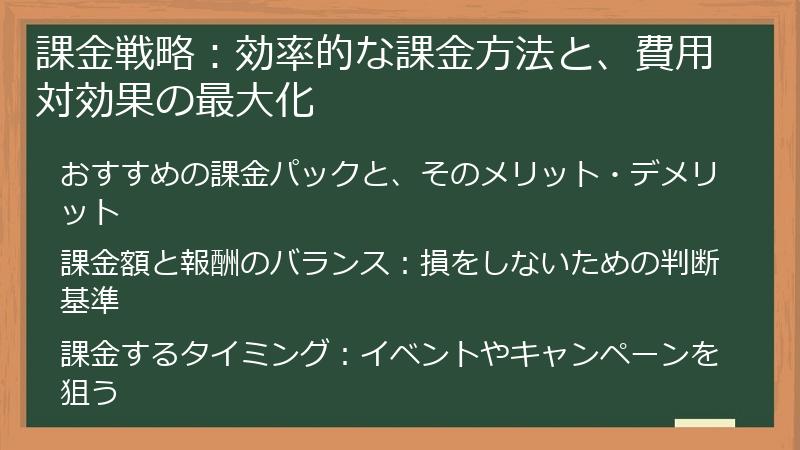 課金戦略：効率的な課金方法と、費用対効果の最大化

おすすめの課金パックと、そのメリット・デメリット

課金額と報酬のバランス：損をしないための判断基準

課金するタイミング：イベントやキャンペーンを狙う